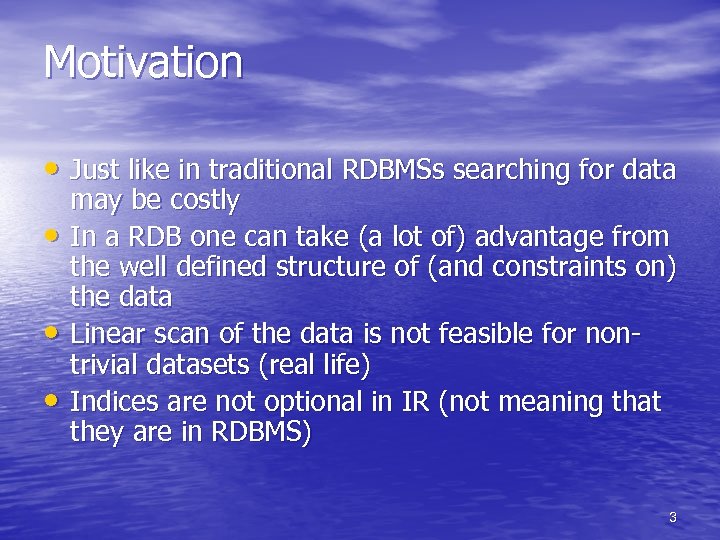 Motivation

• Just like in traditional RDBMSs searching for data may be costly
• In a RDB one can take (a lot of) advantage from the well defined structure of (and constraints on) the data
• Linear scan of the data is not feasible for non-trivial datasets (real life)
• Indices are not optional in IR (not meaning that they are in RDBMS)

3